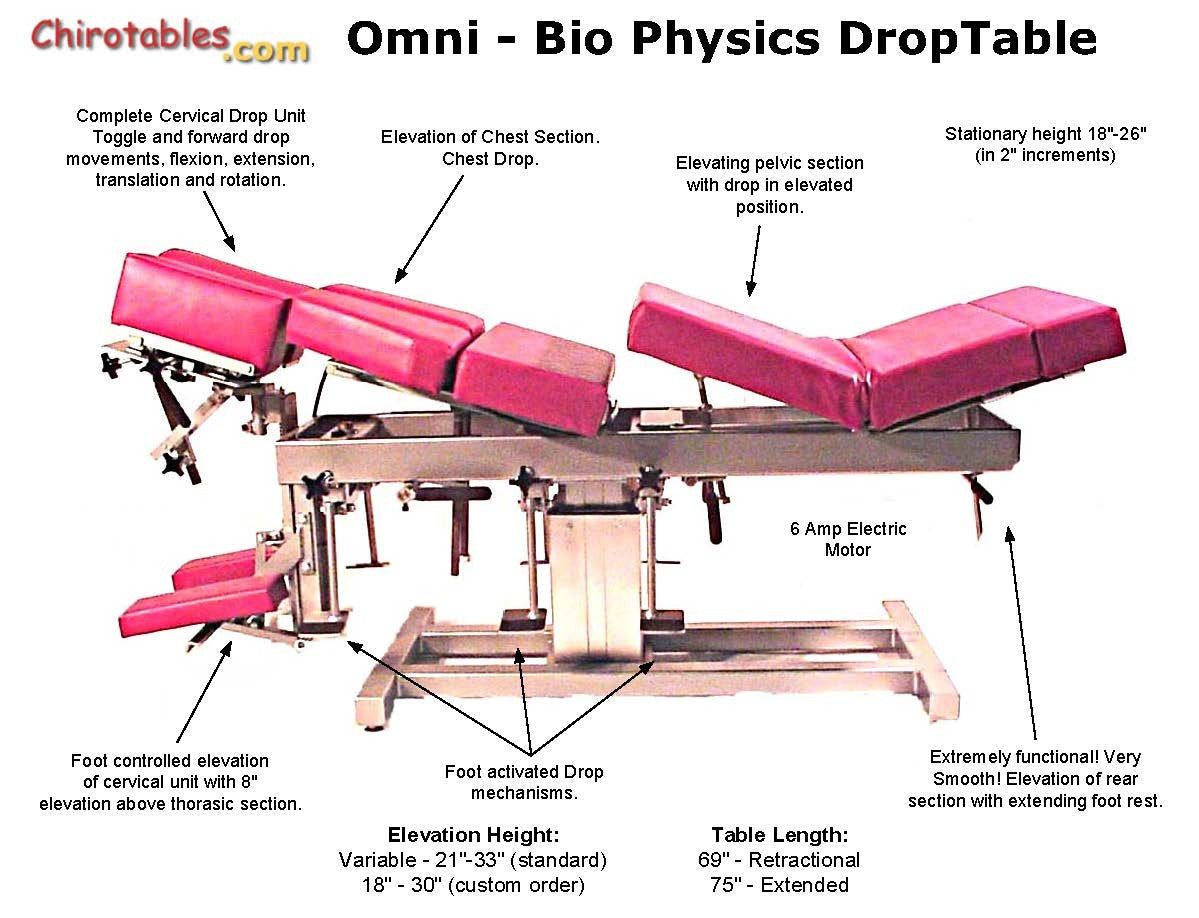 Chirotables.com

Omni - Bio Physics DropTable

Complete Cervical Drop Unit Toggle and forward drop movements, flexion, extension, translation and rotation.

Elevation of Chest Section. Chest Drop.

Elevating pelvic section with drop in elevated position.

Stationary height 18"-26" (in 2" increments)

6 Amp Electric Motor

Foot controlled elevation of cervical unit with 8" elevation above thorasic section.

Foot activated Drop mechanisms.

Extremely functional! Very Smooth! Elevation of rear section with extending foot rest.

Elevation Height:
Variable - 21"-33" (standard)
18" - 30" (custom order)

Table Length:
69" - Retractional
75" - Extended